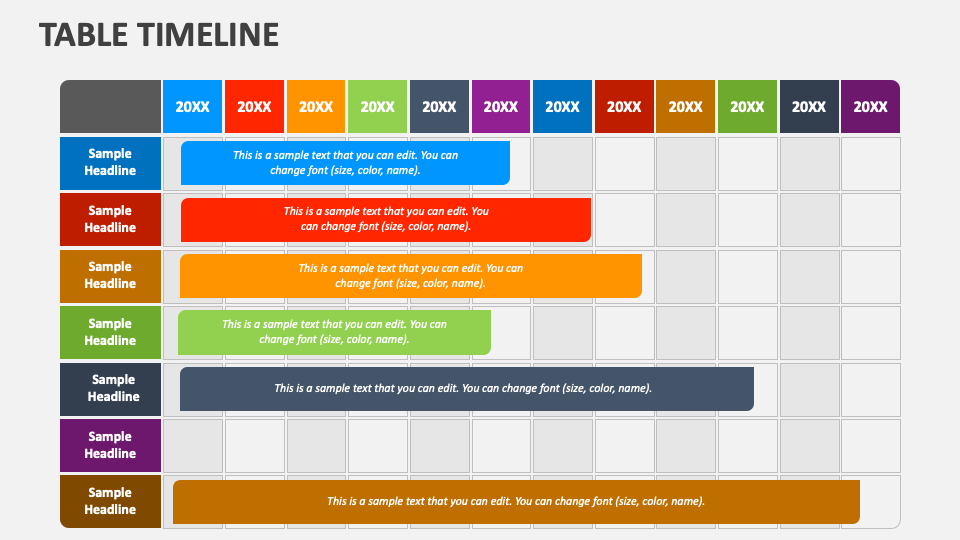 TABLE TIMELINE

| | 20XX | 20XX | 20XX | 20XX | 20XX | 20XX | 20XX | 20XX | 20XX | 20XX | 20XX | 20XX |
|---|---|---|---|---|---|---|---|---|---|---|---|---|
| Sample Headline | This is a sample text that you can edit. You can change font (size, color, name). | | | | | | | | | | | |
| Sample Headline | This is a sample text that you can edit. You can change font (size, color, name). | | | | | | | | | | | |
| Sample Headline | This is a sample text that you can edit. You can change font (size, color, name). | | | | | | | | | | | |
| Sample Headline | This is a sample text that you can edit. You can change font (size, color, name). | | | | | | | | | | | |
| Sample Headline | This is a sample text that you can edit. You can change font (size, color, name). | | | | | | | | | | | |
| Sample Headline | | | | | | | | | | | | |
| Sample Headline | This is a sample text that you can edit. You can change font (size, color, name). | | | | | | | | | | | |